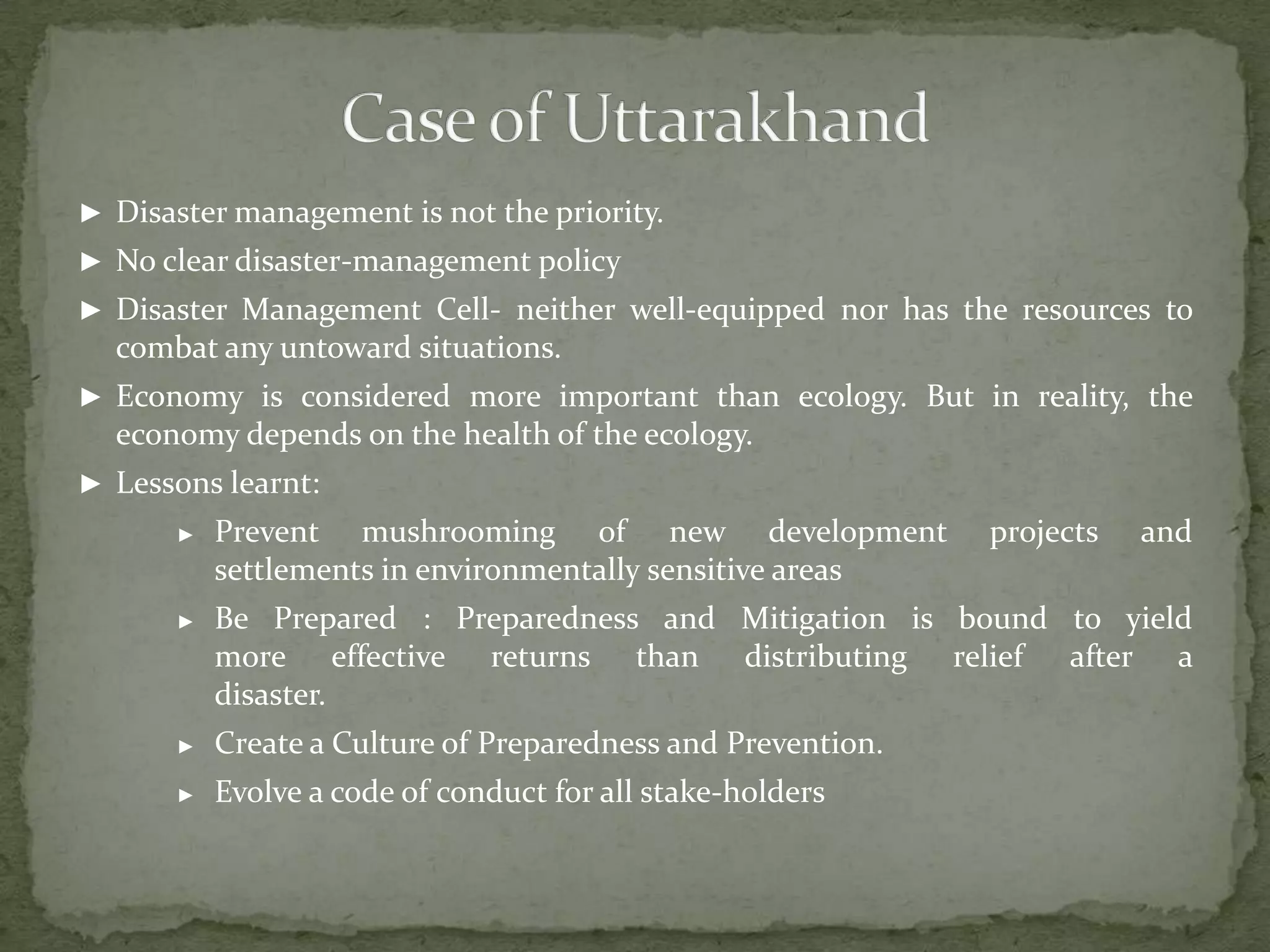 Case of Uttarakhand

► Disaster management is not the priority.

► No clear disaster-management policy

► Disaster Management Cell- neither well-equipped nor has the resources to combat any untoward situations.

► Economy is considered more important than ecology. But in reality, the economy depends on the health of the ecology.

► Lessons learnt:

► Prevent mushrooming of new development projects and settlements in environmentally sensitive areas

► Be Prepared : Preparedness and Mitigation is bound to yield more effective returns than distributing relief after a disaster.

► Create a Culture of Preparedness and Prevention.

► Evolve a code of conduct for all stake-holders